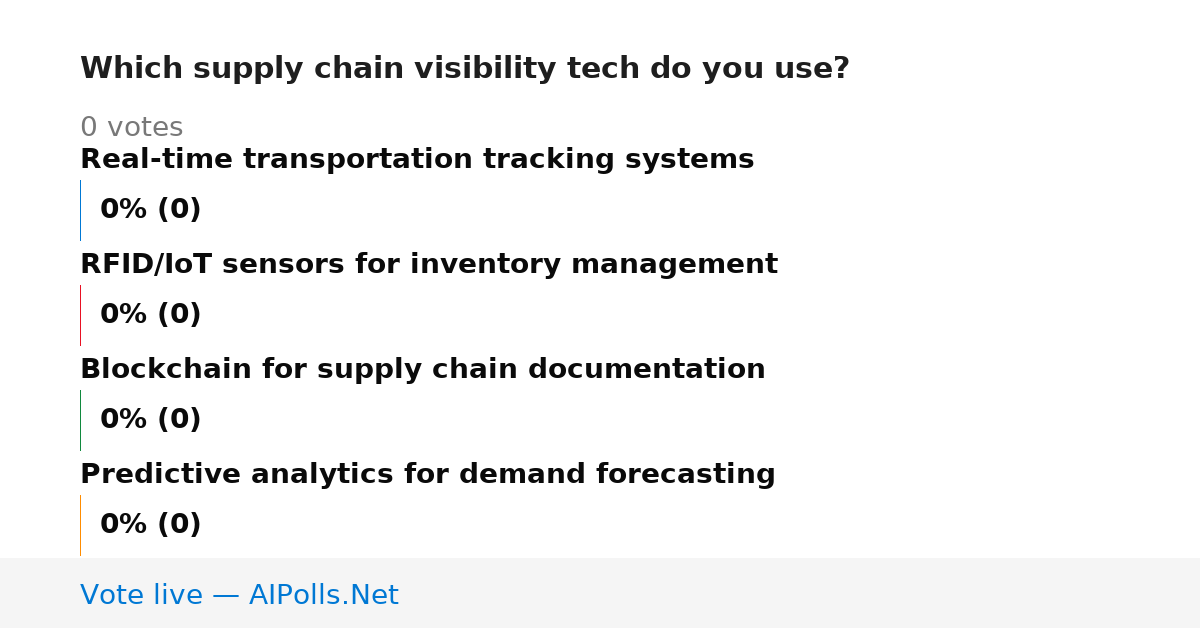 Which supply chain visibility tech do you use?

0 votes

Real-time transportation tracking systems

0% (0)

RFID/IoT sensors for inventory management

0% (0)

Blockchain for supply chain documentation

0% (0)

Predictive analytics for demand forecasting

0% (0)

Vote live — AIPolls.Net